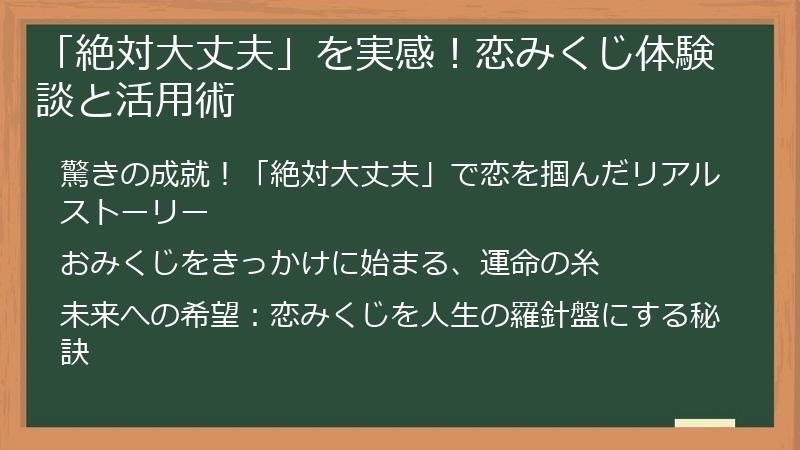 「絶対大丈夫」を実感！恋みくじ体験談と活用術

驚きの成就！「絶対大丈夫」で恋を掴んだリアルストーリー

おみくじをきっかけに始まる、運命の糸

未来への希望：恋みくじを人生の羅針盤にする秘訣